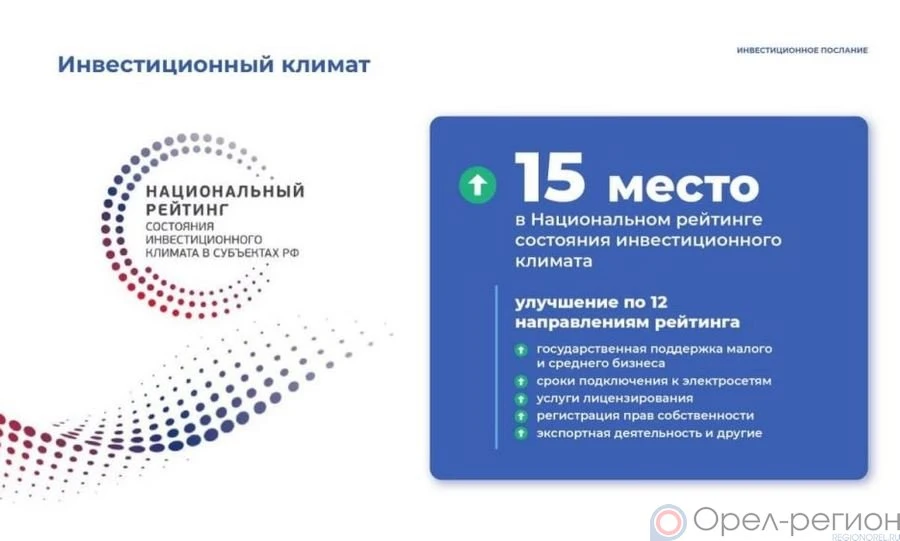 Инвестиционный климат

ИНВЕСТИЦИОННОЕ ПОСЛАНИЕ

НАЦИОНАЛЬНЫЙ РЕЙТИНГ СОСТОЯНИЯ ИНВЕСТИЦИОННОГО КЛИМАТА В СУБЪЕКТАХ РФ

15 место

в Национальном рейтинге состояния инвестиционного климата

улучшение по 12 направлениям рейтинга

государственная поддержка малого и среднего бизнеса

сроки подключения к электросетям

услуги лицензирования

регистрация прав собственности

экспортная деятельность и другие

Орел-регион
REGIONOREL.RU